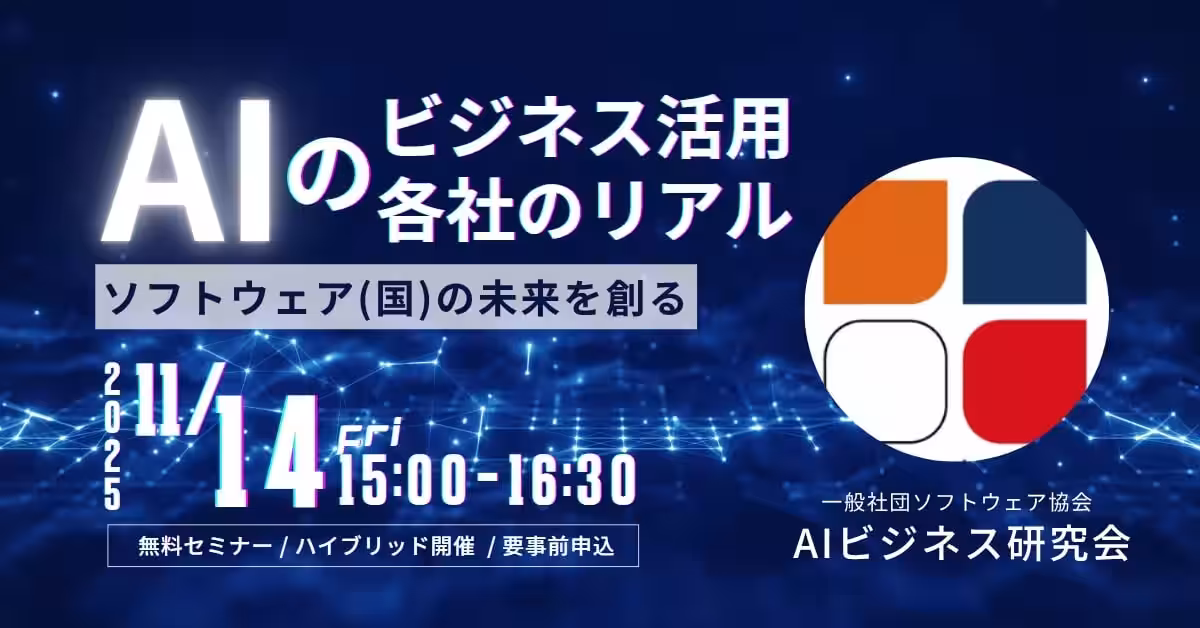 AIのビジネス活用
各社のリアル

ソフトウェア(国)の未来を創る

2025 11/14 Fri
15:00-16:30

無料セミナー / ハイブリッド開催 / 要事前申込

一般社団ソフトウェア協会
AIビジネス研究会